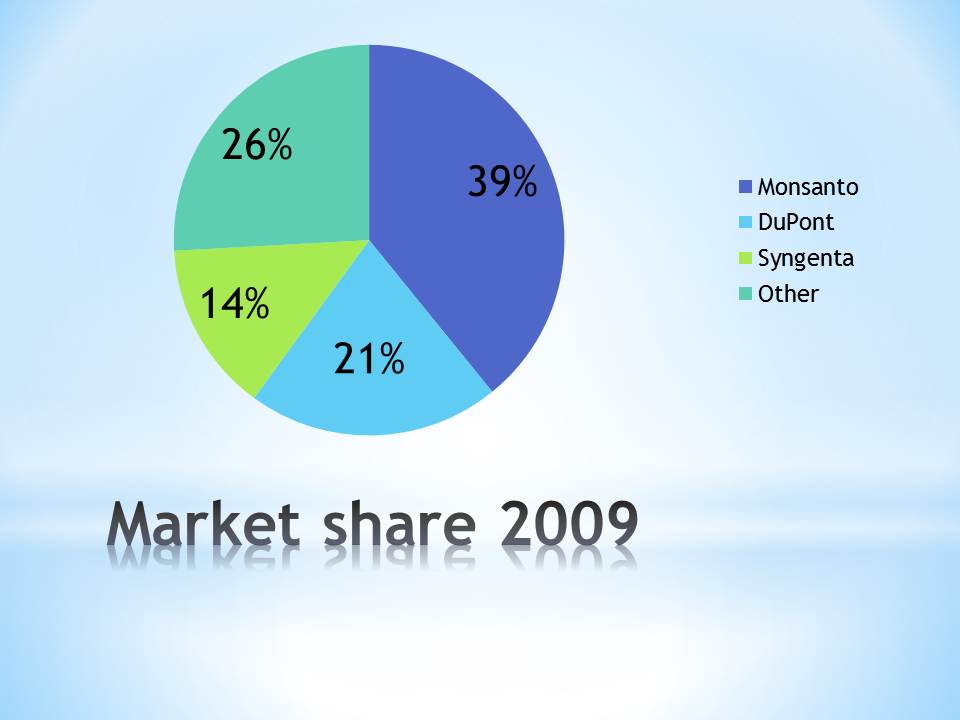 26%

39%

14%

21%

Monsanto
DuPont
Syngenta
Other

Market share 2009